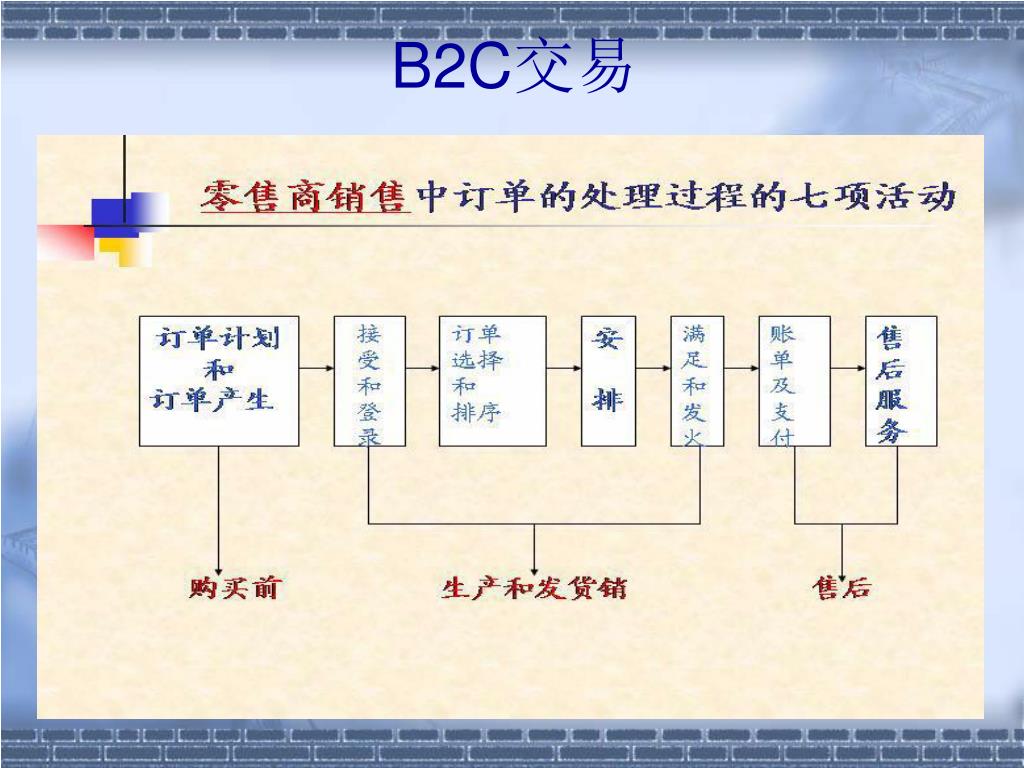 B2C交易

零售商销售中订单的处理过程的七项活动

订单计划和订单产生

接受和登录

订单选择和排序

安排

满足和发火

账单及支付

售后服务

购买前

生产和发货销

售后